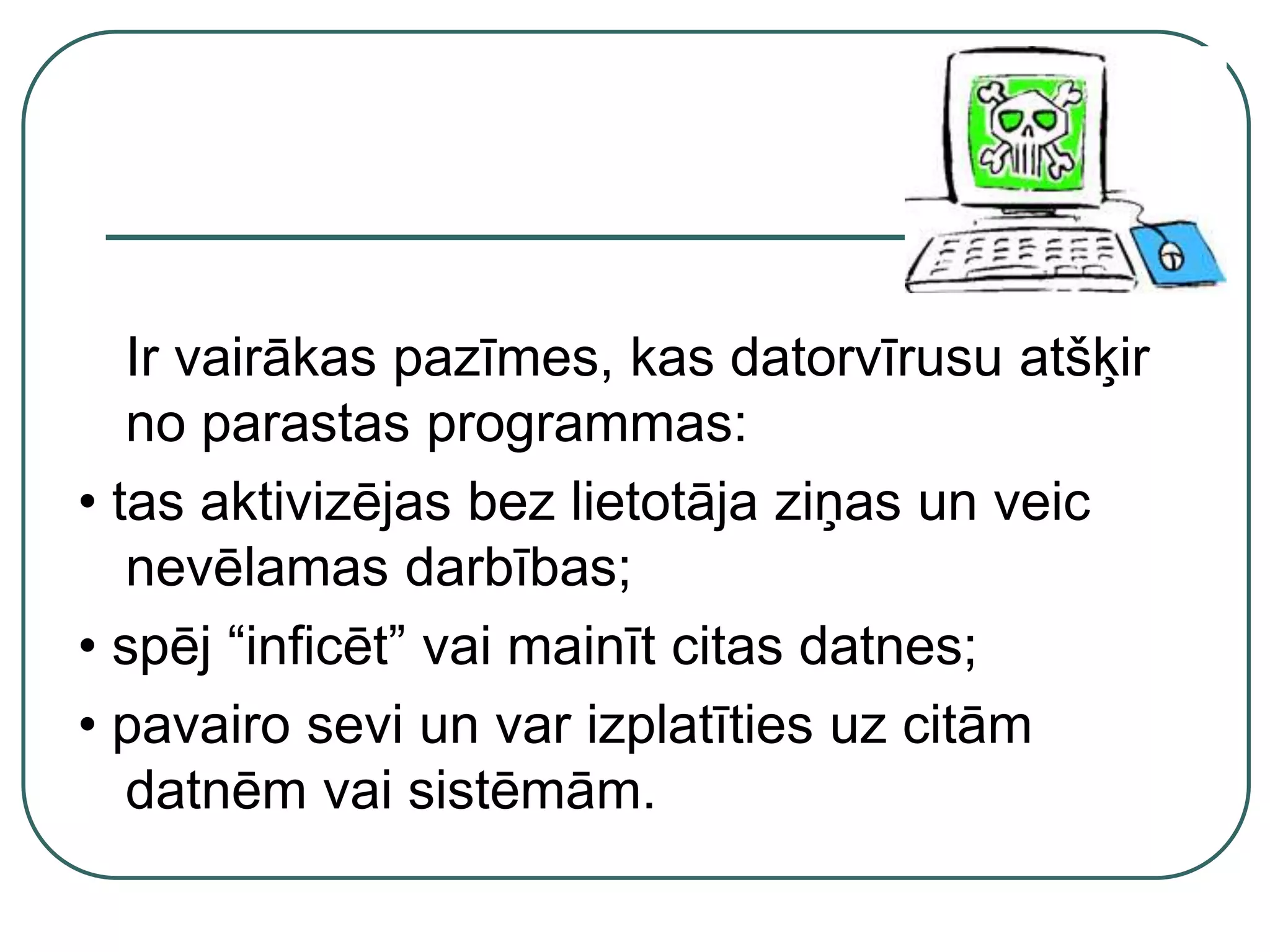 Ir vairākas pazīmes, kas datorvīrusu atšķir no parastas programmas:

• tas aktivizējas bez lietotāja ziņas un veic nevēlamas darbības;

• spēj “inficēt” vai mainīt citas datnes;

• pavairo sevi un var izplatīties uz citām datnēm vai sistēmām.